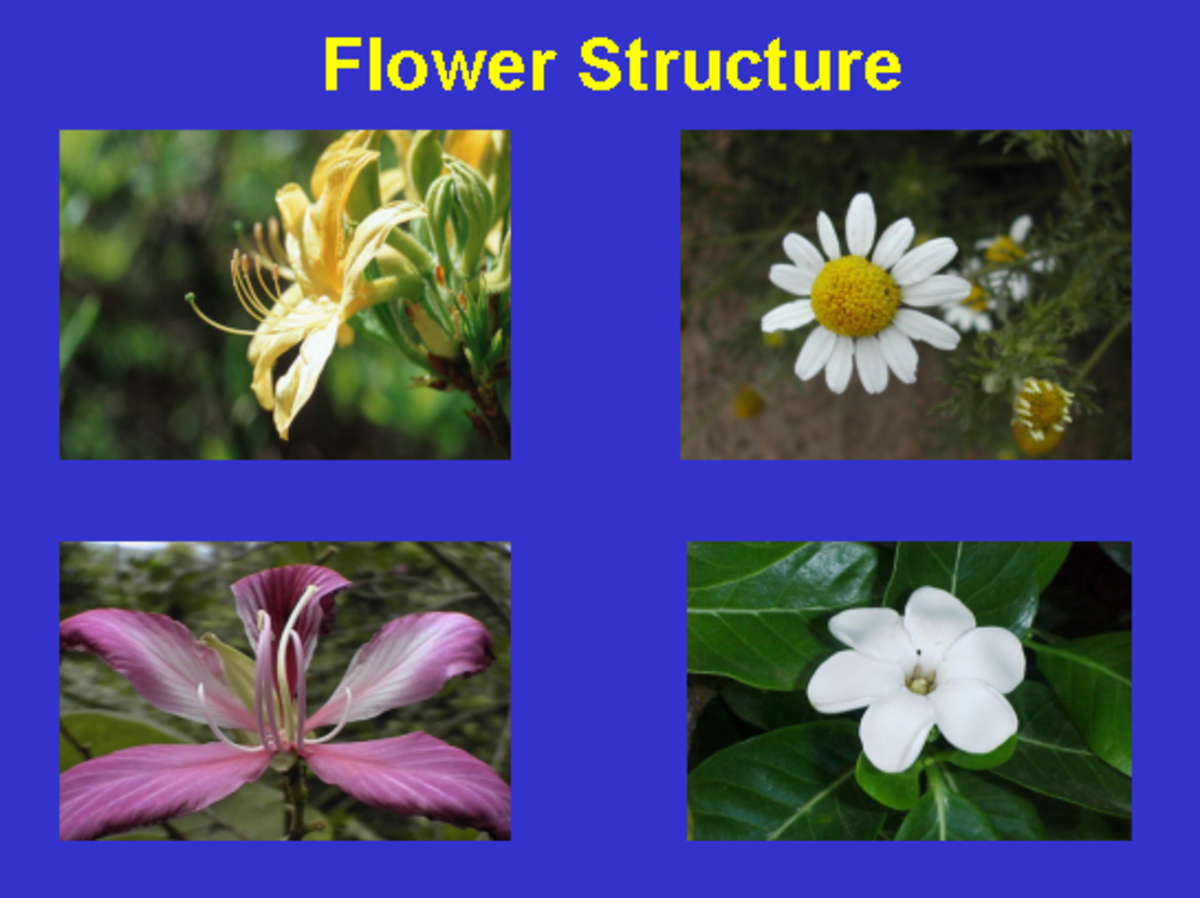 Flower Structure